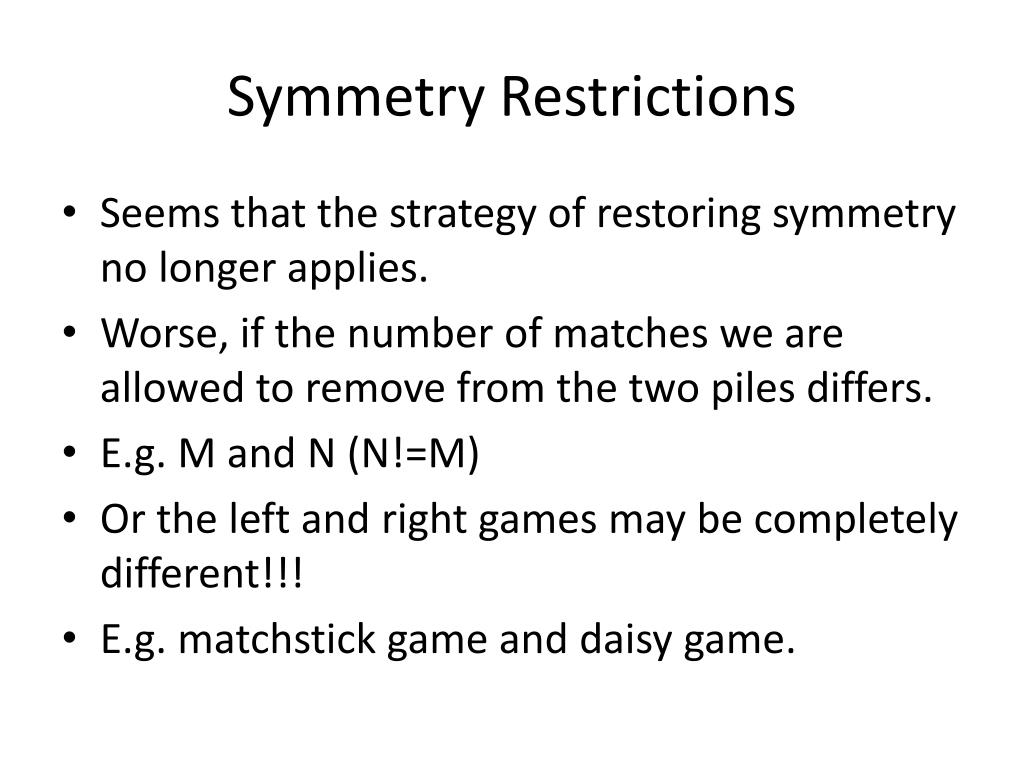 Symmetry Restrictions

• Seems that the strategy of restoring symmetry no longer applies.
• Worse, if the number of matches we are allowed to remove from the two piles differs.
• E.g. M and N (N!=M)
• Or the left and right games may be completely different!!!
• E.g. matchstick game and daisy game.